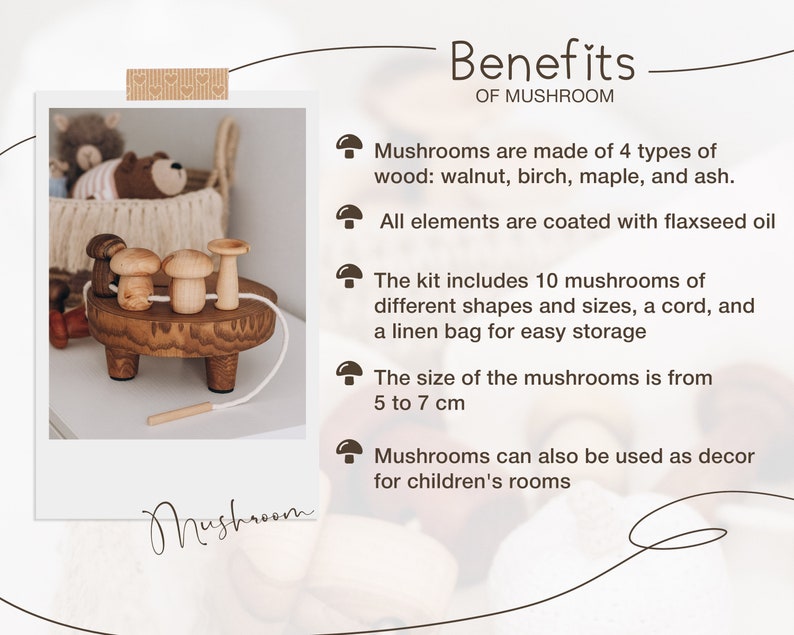 Benefits
OF MUSHROOM

Mushrooms are made of 4 types of wood: walnut, birch, maple, and ash.

All elements are coated with flaxseed oil

The kit includes 10 mushrooms of different shapes and sizes, a cord, and a linen bag for easy storage

The size of the mushrooms is from 5 to 7 cm

Mushrooms can also be used as decor for children's rooms

Mushroom